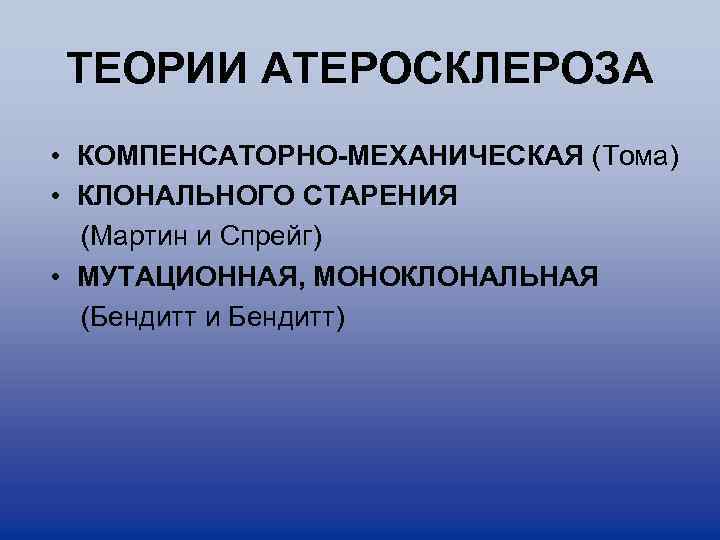 ТЕОРИИ АТЕРОСКЛЕРОЗА

• КОМПЕНСАТОРНО-МЕХАНИЧЕСКАЯ (Тома)
• КЛОНАЛЬНОГО СТАРЕНИЯ (Мартин и Спрейг)
• МУТАЦИОННАЯ, МОНОКЛОНАЛЬНАЯ (Бендитт и Бендитт)